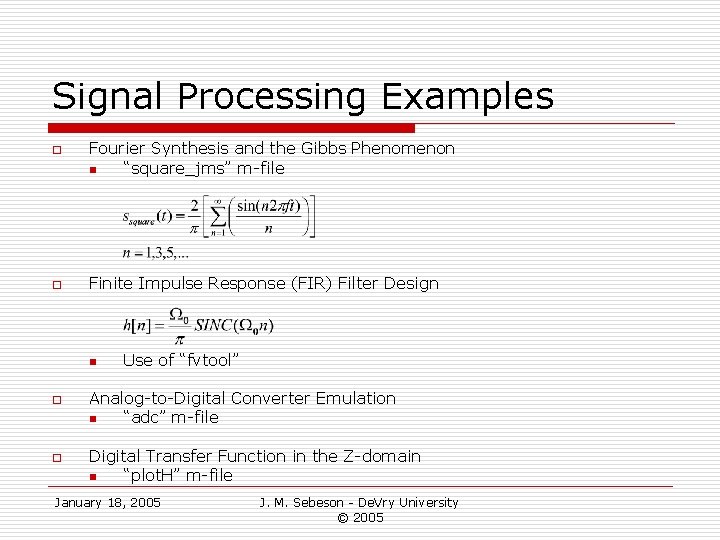 Signal Processing Examples

Fourier Synthesis and the Gibbs Phenomenon

“square_jms” m-file

$s_{square}(t) = \frac{2}{\pi}\left[\sum_{n=1}^{\infty}\left(\frac{\sin(n2\pi ft)}{n}\right)\right]$

$n = 1,3,5,...$

Finite Impulse Response (FIR) Filter Design

$h[n] = \frac{\Omega_0}{\pi} SINC(\Omega_0 n)$

Use of “fvtool”

Analog-to-Digital Converter Emulation

“adc” m-file

Digital Transfer Function in the Z-domain

“plotH” m-file

January 18, 2005

J. M. Sebeson - DeVry University © 2005